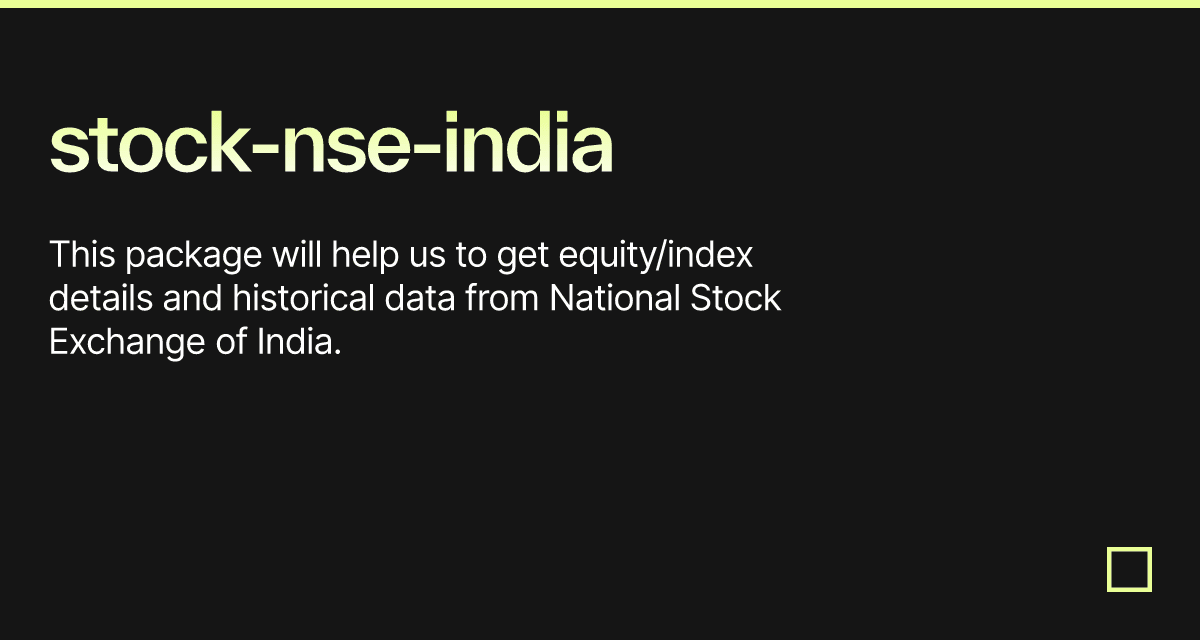 stock-nse-india

This package will help us to get equity/index details and historical data from National Stock Exchange of India.